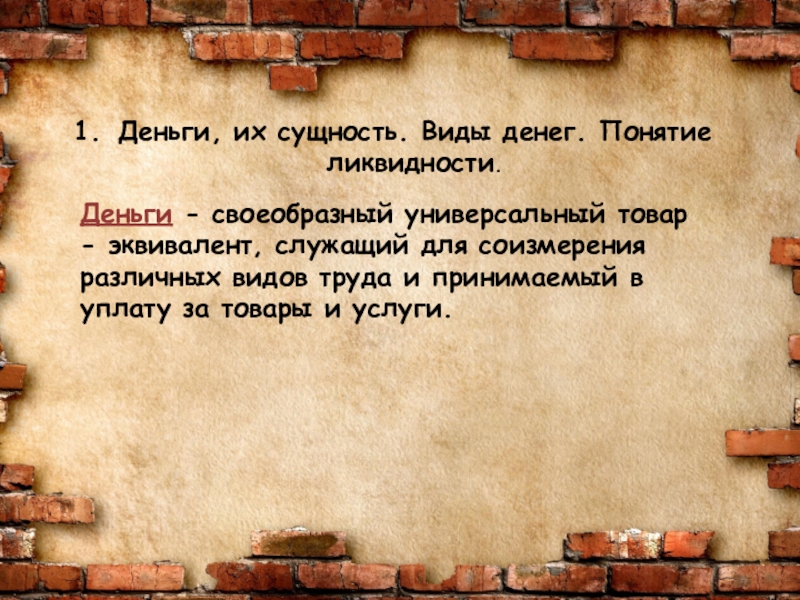 1. Деньги, их сущность. Виды денег. Понятие ликвидности.

Деньги - своеобразный универсальный товар - эквивалент, служащий для соизмерения различных видов труда и принимаемый в уплату за товары и услуги.